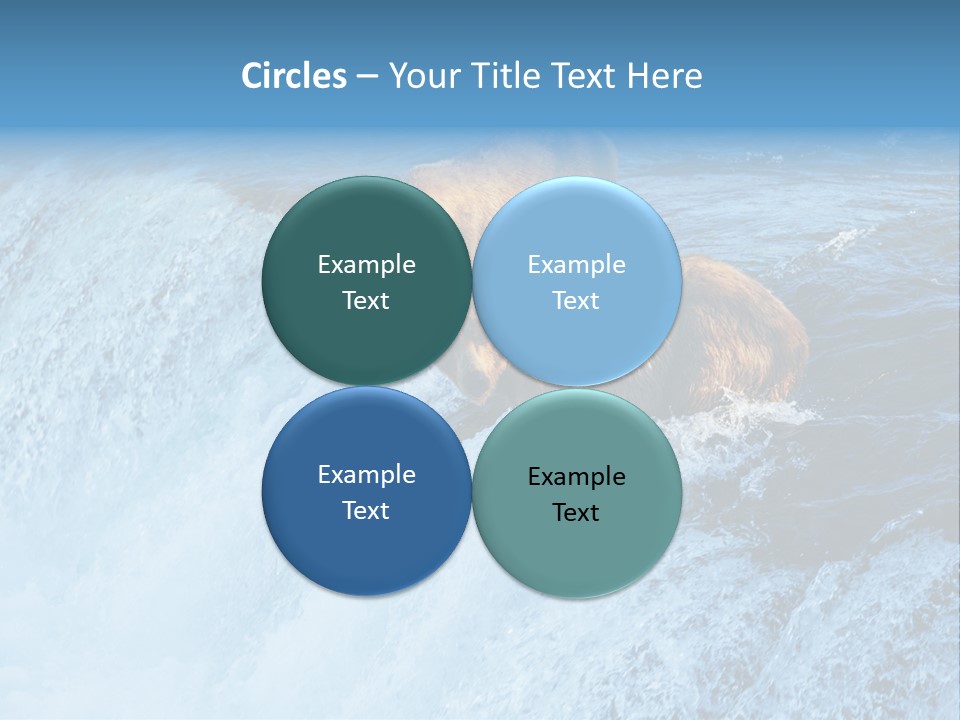 Circles – Your Title Text Here

Example Text

Example Text

Example Text

Example Text